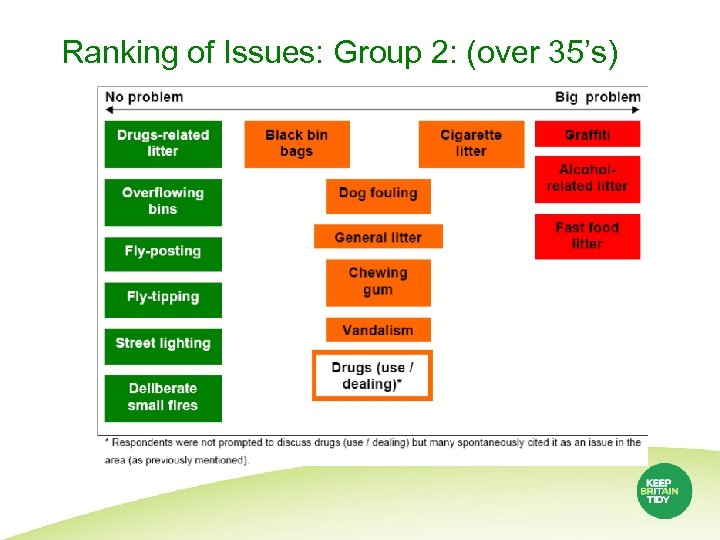 Ranking of Issues: Group 2: (over 35's)

No problem

Big problem

Drugs-related litter

Overflowing bins

Fly-posting

Fly-tipping

Street lighting

Deliberate small fires

Black bin bags

Dog fouling

General litter

Chewing gum

Vandalism

Drugs (use / dealing)*

Cigarette litter

Graffiti

Alcohol-related litter

Fast food litter

* Respondents were not prompted to discuss drugs (use / dealing) but many spontaneously cited it as an issue in the area (as previously mentioned).

KEEP BRITAIN TIDY